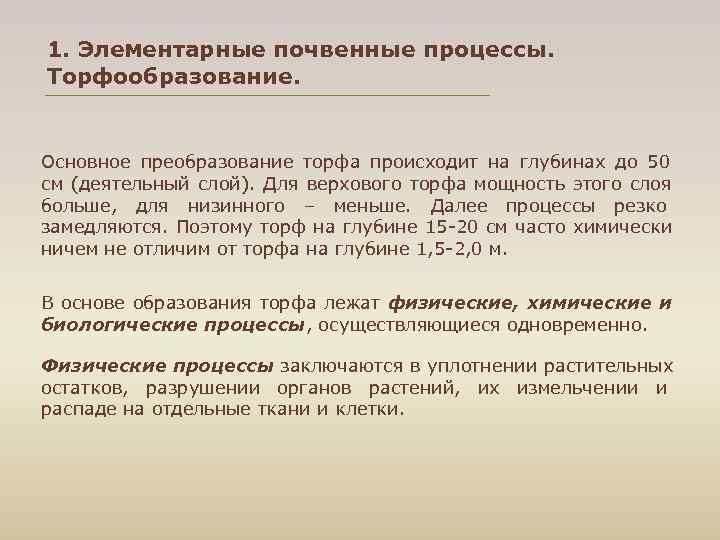 1. Элементарные почвенные процессы. Торфообразование.

Основное преобразование торфа происходит на глубинах до 50 см (деятельный слой). Для верхового торфа мощность этого слоя больше, для низинного – меньше. Далее процессы резко замедляются. Поэтому торф на глубине 15-20 см часто химически ничем не отличим от торфа на глубине 1,5-2,0 м.

В основе образования торфа лежат физические, химические и биологические процессы, осуществляющиеся одновременно.

Физические процессы заключаются в уплотнении растительных остатков, разрушении органов растений, их измельчении и распаде на отдельные ткани и клетки.